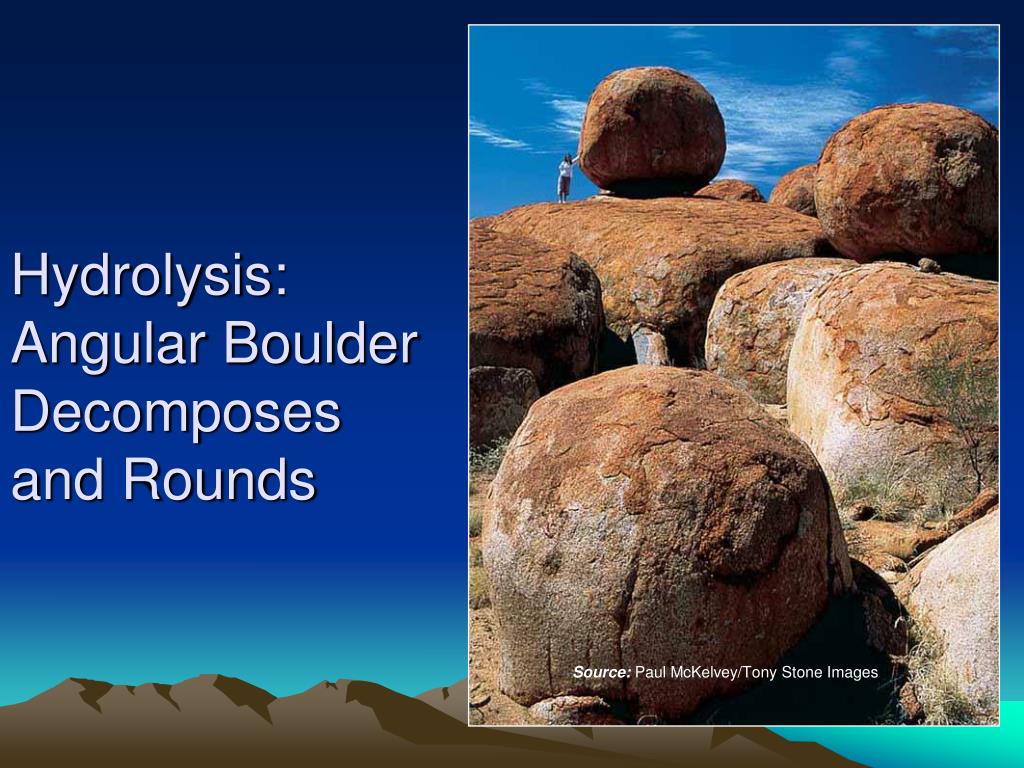 Hydrolysis: Angular Boulder Decomposes and Rounds

Source: Paul McKelvey/Tony Stone Images